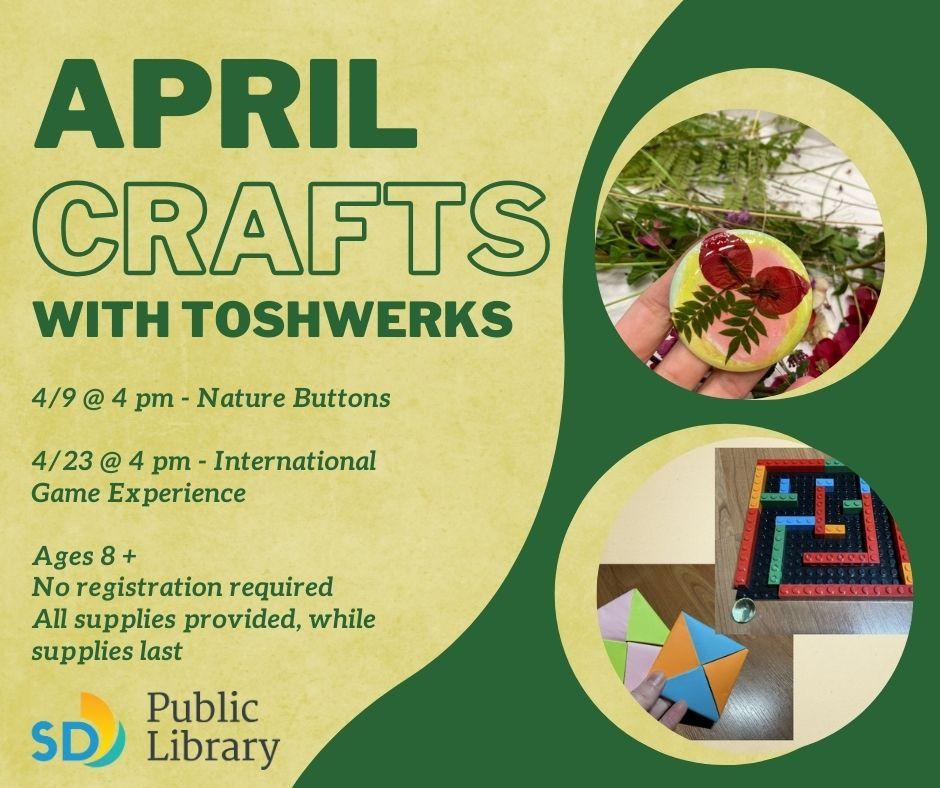 APRIL CRAFTS WITH TOSHWERKS

4/9 @ 4 pm - Nature Buttons

4/23 @ 4 pm - International Game Experience

Ages 8 +
No registration required
All supplies provided, while supplies last

SD Public Library